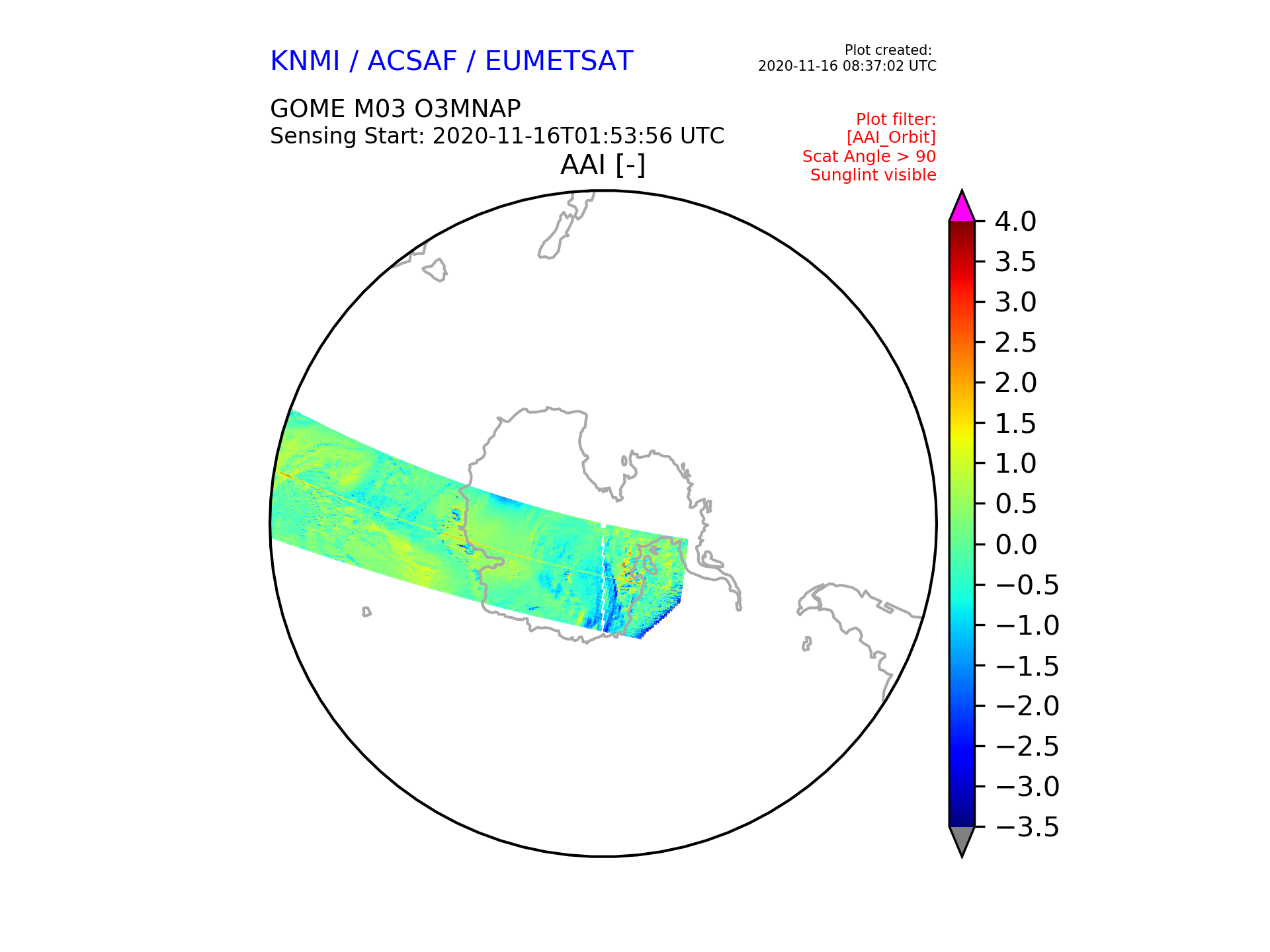 KNMI / ACSAF / EUMETSAT

Plot created:
2020-11-16 08:37:02 UTC

GOME M03 O3MNAP
Sensing Start: 2020-11-16T01:53:56 UTC

Plot filter:
[AAI_Orbit]
Scat Angle > 90
Sunglint visible

AAI [-]

4.0
3.5
3.0
2.5
2.0
1.5
1.0
0.5
0.0
−0.5
−1.0
−1.5
−2.0
−2.5
−3.0
−3.5